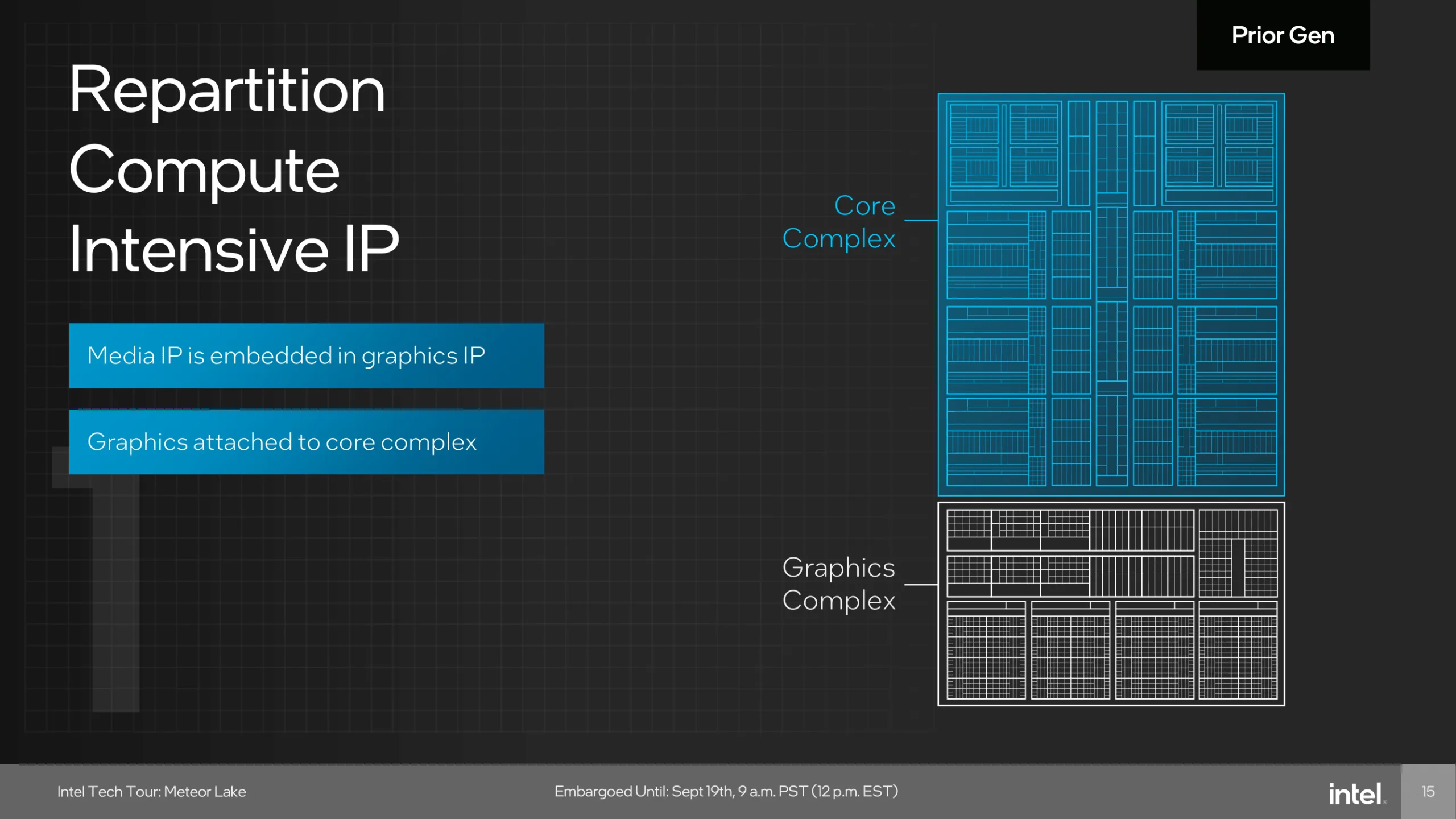 Prior Gen

Repartition Compute Intensive IP

Media IP is embedded in graphics IP

Graphics attached to core complex

Core Complex

Graphics Complex

Intel Tech Tour: Meteor Lake

Embargoed Until: Sept 19th, 9 a.m. PST (12 p.m. EST)

intel.

15